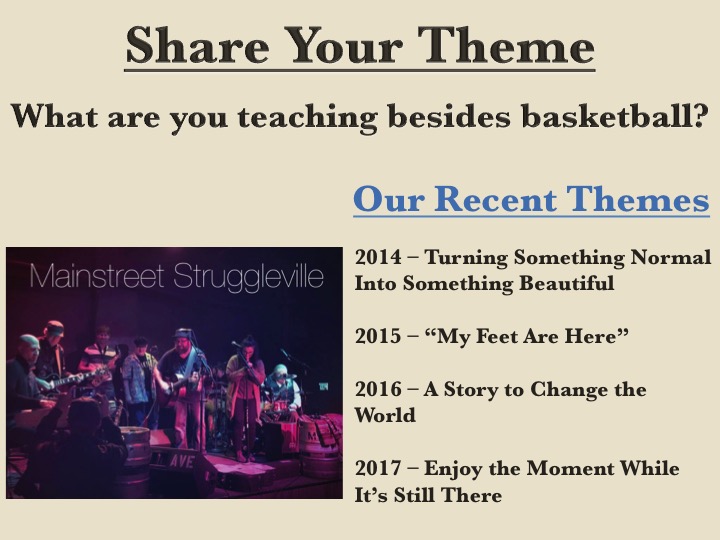 Share Your Theme

What are you teaching besides basketball?

Our Recent Themes

Mainstreet Struggleville

2014 – Turning Something Normal Into Something Beautiful

2015 – "My Feet Are Here"

2016 – A Story to Change the World

2017 – Enjoy the Moment While It's Still There